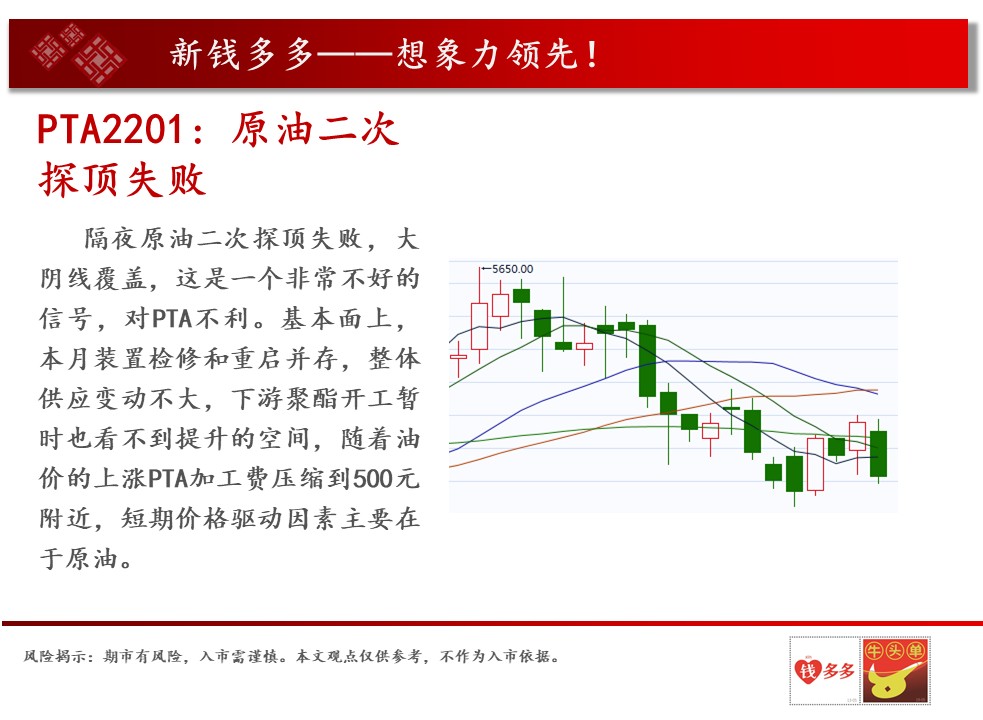 新钱多多——想象力领先！

PTA2201：原油二次探顶失败

隔夜原油二次探顶失败，大阴线覆盖，这是一个非常不好的信号，对PTA不利。基本面上，本月装置检修和重启并存，整体供应变动不大，下游聚酯开工暂时也看不到提升的空间，随着油价的上涨PTA加工费压缩到500元附近，短期价格驱动因素主要在于原油。

5650.00

风险揭示：期市有风险，入市需谨慎。本文观点仅供参考，不作为入市依据。

钱多多

牛头单